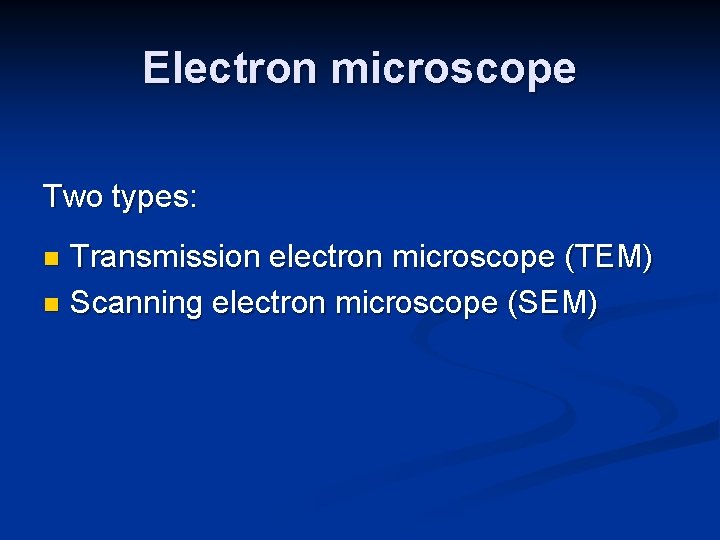 Electron microscope

Two types:

- Transmission electron microscope (TEM)
- Scanning electron microscope (SEM)